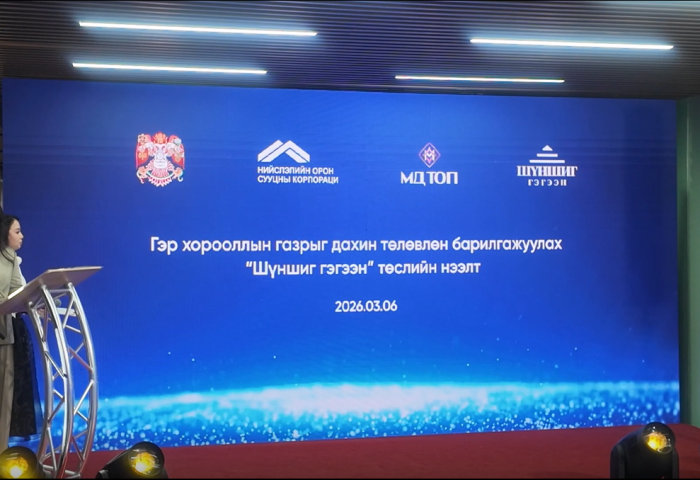 НИЙСЛЭЛИЙН ОРОН СУУЦНЫ КОРПОРАЦИ

МД ТОП

ШҮНШИГ ГЭГЭЭН

Гэр хорооллын газрыг дахин төлөвлөн барилгажуулах "Шүншиг гэгээн" төслийн нээлт

2026.03.06